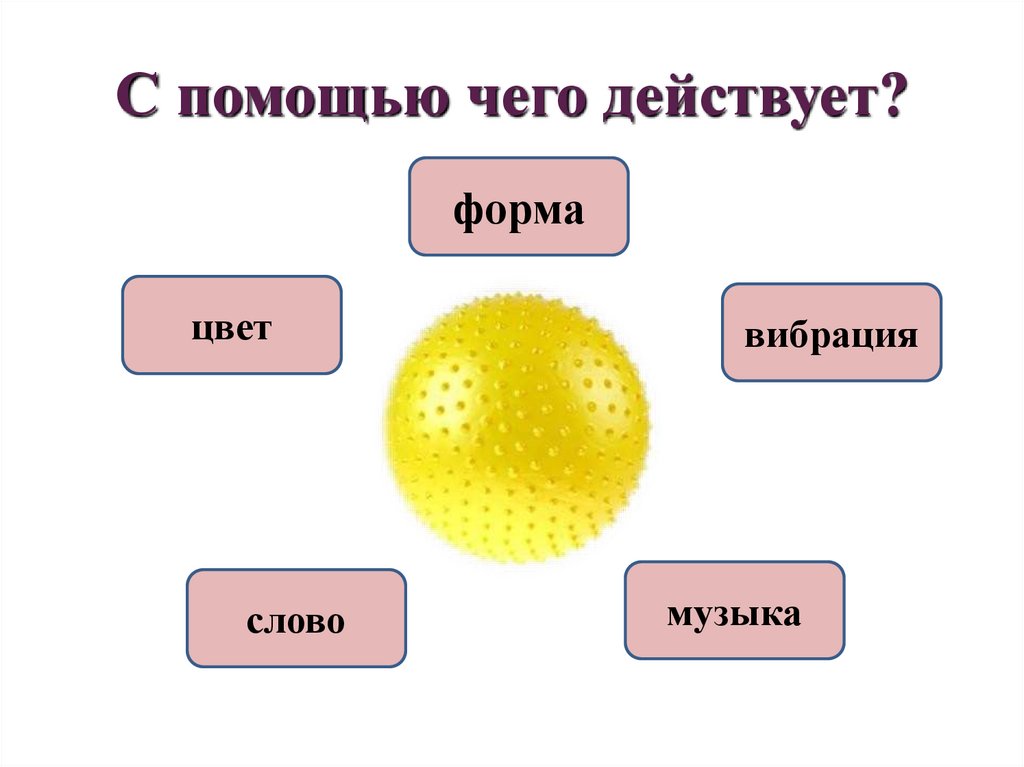 С помощью чего действует?

форма

цвет

вибрация

слово

музыка